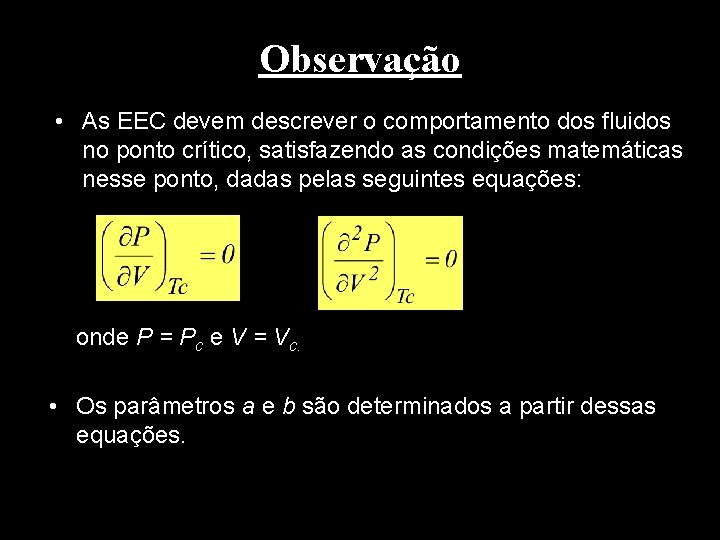 Observação

• As EEC devem descrever o comportamento dos fluidos no ponto crítico, satisfazendo as condições matemáticas nesse ponto, dadas pelas seguintes equações:

$\left(\frac{\partial P}{\partial V}\right)_{Tc} = 0$

$\left(\frac{\partial^2 P}{\partial V^2}\right)_{Tc} = 0$

onde $P = P_c$ e $V = V_{c.}$

• Os parâmetros $a$ e $b$ são determinados a partir dessas equações.